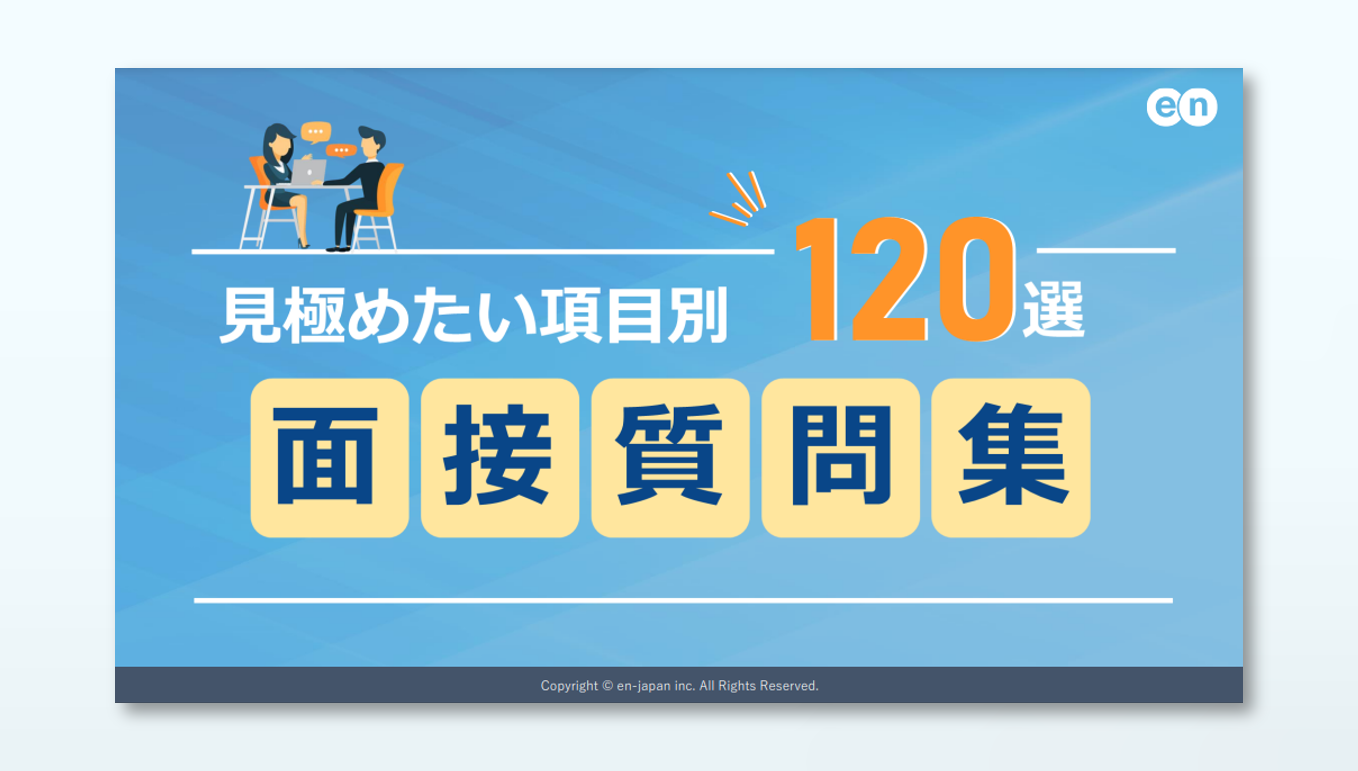 en

見極めたい項目別 120選

面接質問集

Copyright © en-japan inc. All Rights Reserved.